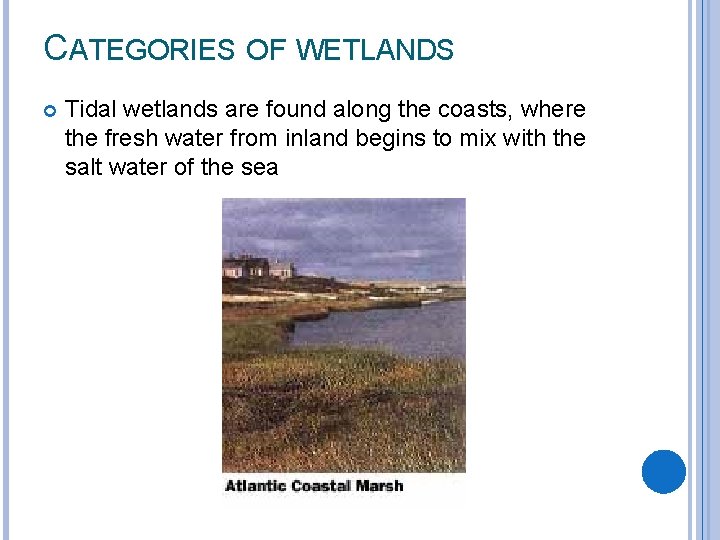 CATEGORIES OF WETLANDS

Tidal wetlands are found along the coasts, where the fresh water from inland begins to mix with the salt water of the sea

Atlantic Coastal Marsh